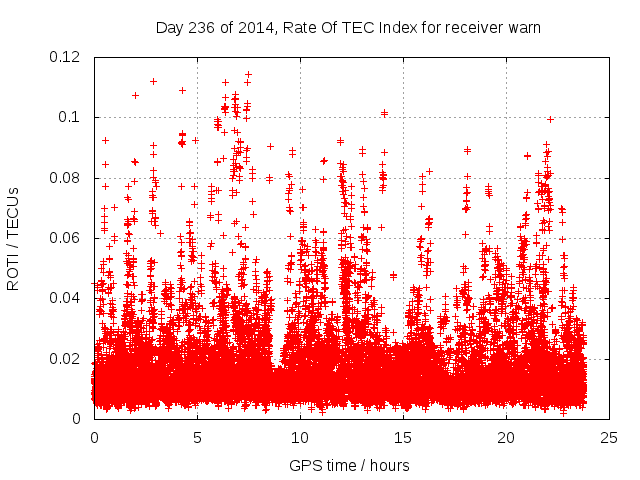 Day 236 of 2014, Rate Of TEC Index for receiver warn

ROTI / TECUs

0.12
0.1
0.08
0.06
0.04
0.02
0

0
5
10
15
20
25

GPS time / hours